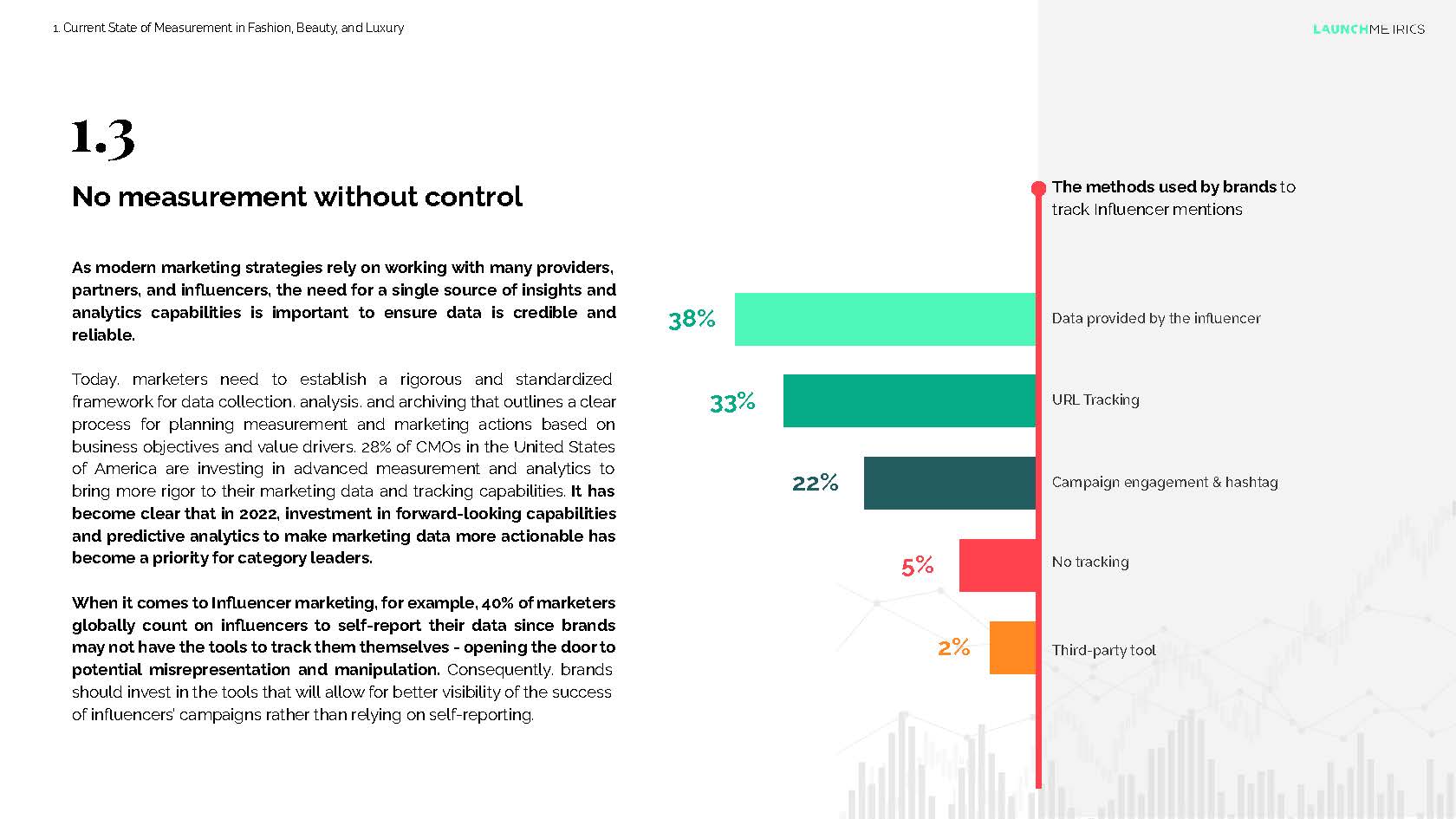 1. Current State of Measurement in Fashion, Beauty, and Luxury

LAUNCHMETRICS

1.3

No measurement without control

As modern marketing strategies rely on working with many providers, partners, and influencers, the need for a single source of insights and analytics capabilities is important to ensure data is credible and reliable.

Today, marketers need to establish a rigorous and standardized framework for data collection, analysis, and archiving that outlines a clear process for planning measurement and marketing actions based on business objectives and value drivers. 28% of CMOs in the United States of America are investing in advanced measurement and analytics to bring more rigor to their marketing data and tracking capabilities. It has become clear that in 2022, investment in forward-looking capabilities and predictive analytics to make marketing data more actionable has become a priority for category leaders.

When it comes to Influencer marketing, for example, 40% of marketers globally count on influencers to self-report their data since brands may not have the tools to track them themselves - opening the door to potential misrepresentation and manipulation. Consequently, brands should invest in the tools that will allow for better visibility of the success of influencers' campaigns rather than relying on self-reporting.

The methods used by brands to track Influencer mentions

38% Data provided by the influencer

33% URL Tracking

22% Campaign engagement & hashtag

5% No tracking

2% Third-party tool